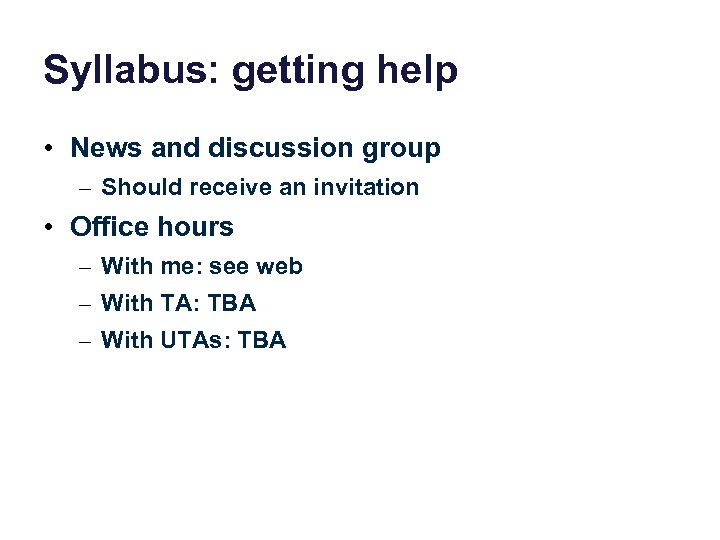 Syllabus: getting help

• News and discussion group
– Should receive an invitation
• Office hours
– With me: see web
– With TA: TBA
– With UTAs: TBA